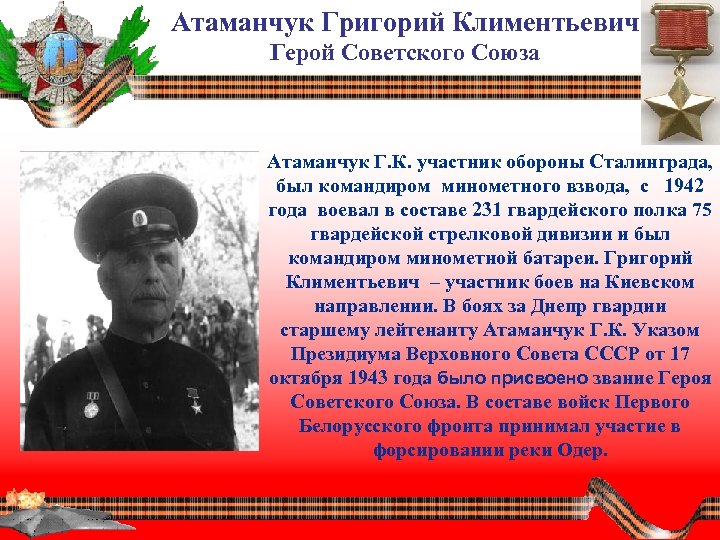 Атаманчук Григорий Климентьевич
Герой Советского Союза

Атаманчук Г.К. участник обороны Сталинграда, был командиром минометного взвода, с 1942 года воевал в составе 231 гвардейского полка 75 гвардейской стрелковой дивизии и был командиром минометной батареи. Григорий Климентьевич – участник боев на Киевском направлении. В боях за Днепр гвардии старшему лейтенанту Атаманчук Г.К. Указом Президиума Верховного Совета СССР от 17 октября 1943 года было присвоено звание Героя Советского Союза. В составе войск Первого Белорусского фронта принимал участие в форсировании реки Одер.